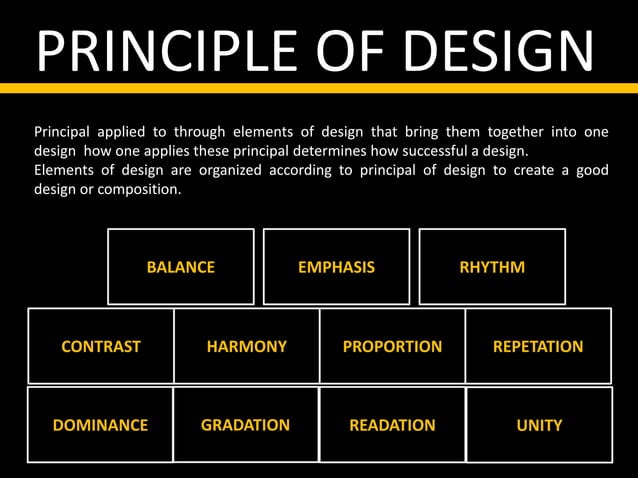 PRINCIPLE OF DESIGN

Principal applied to through elements of design that bring them together into one design how one applies these principal determines how successful a design.
Elements of design are organized according to principal of design to create a good design or composition.

BALANCE
EMPHASIS
RHYTHM
CONTRAST
HARMONY
PROPORTION
REPETATION
DOMINANCE
GRADATION
READATION
UNITY